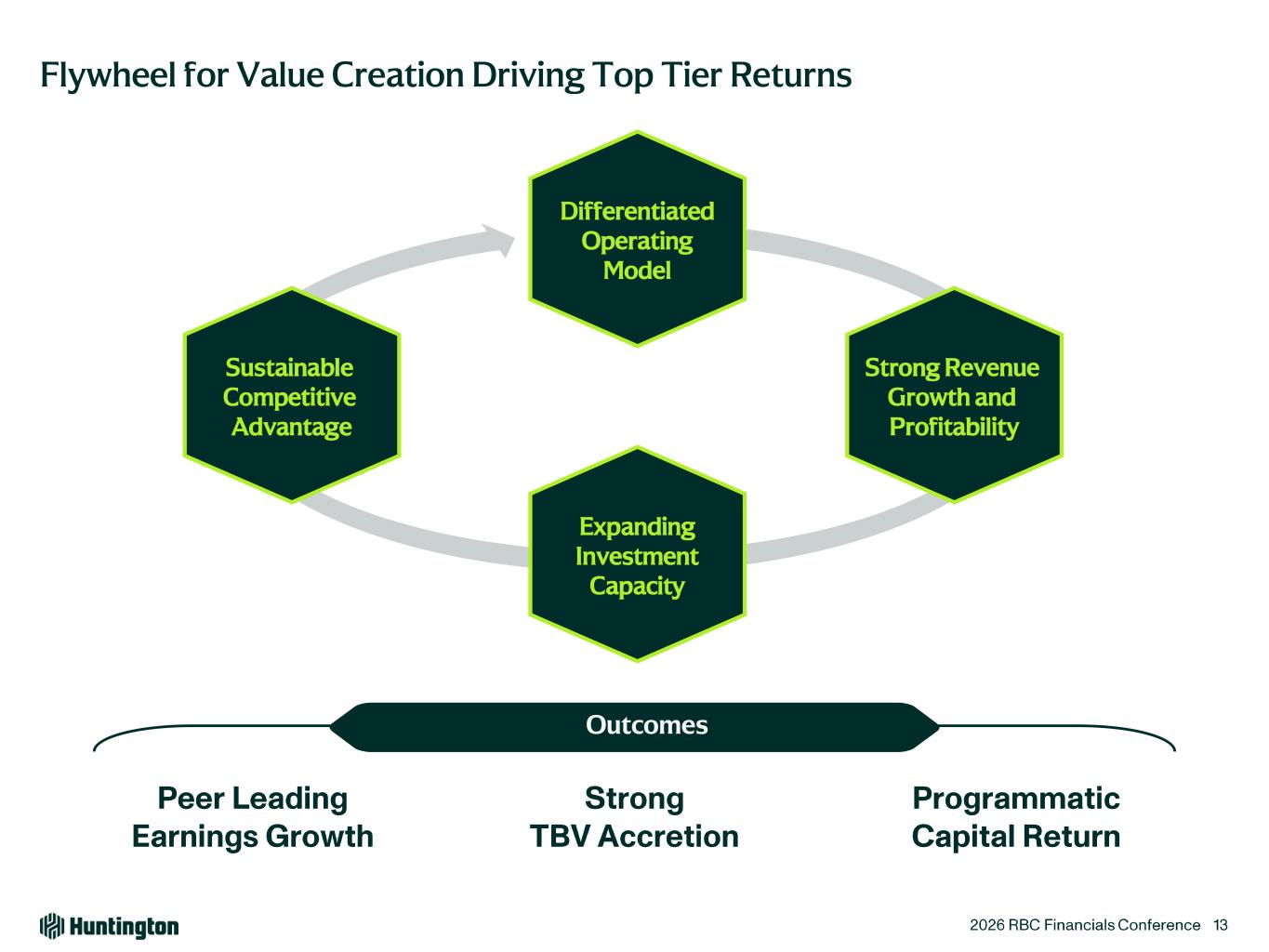 Flywheel for Value Creation Driving Top Tier Returns

Differentiated Operating Model

Strong Revenue Growth and Profitability

Expanding Investment Capacity

Sustainable Competitive Advantage

Outcomes

Peer Leading Earnings Growth

Strong TBV Accretion

Programmatic Capital Return

Huntington

2026 RBC Financials Conference 13